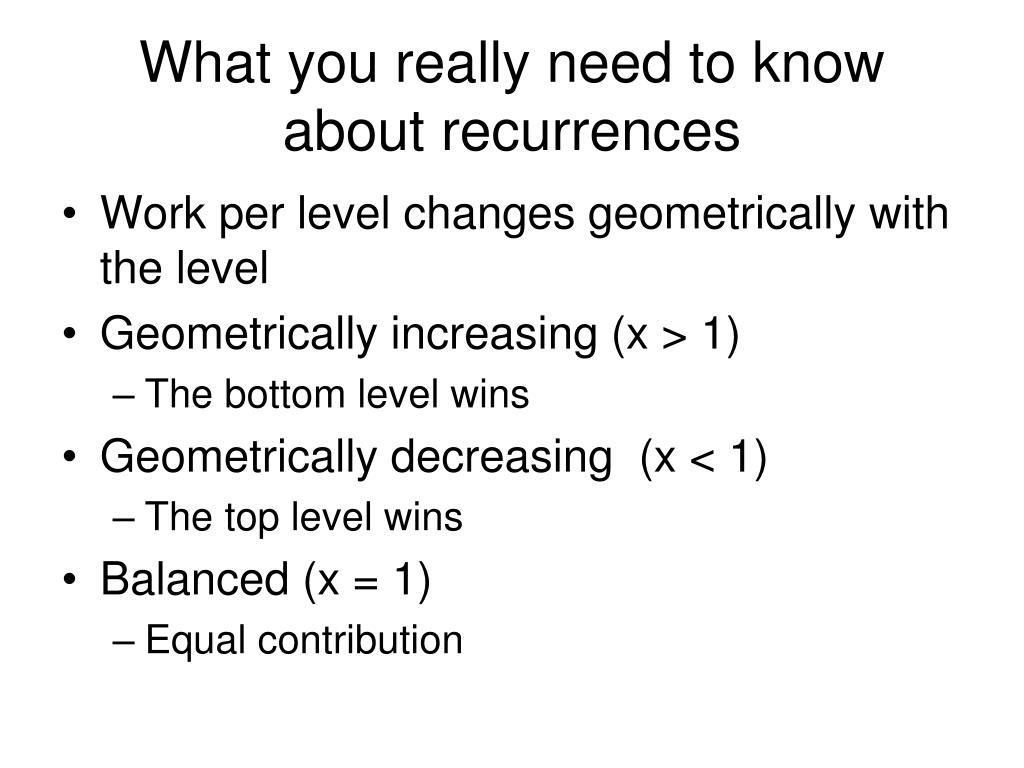 What you really need to know about recurrences

• Work per level changes geometrically with the level
• Geometrically increasing (x > 1)
  – The bottom level wins
• Geometrically decreasing (x < 1)
  – The top level wins
• Balanced (x = 1)
  – Equal contribution